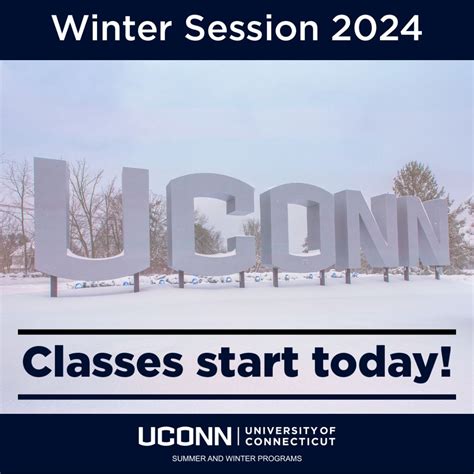 Winter Session 2024

UCONN

Classes start today!

UCONN | UNIVERSITY OF CONNECTICUT

SUMMER AND WINTER PROGRAMS